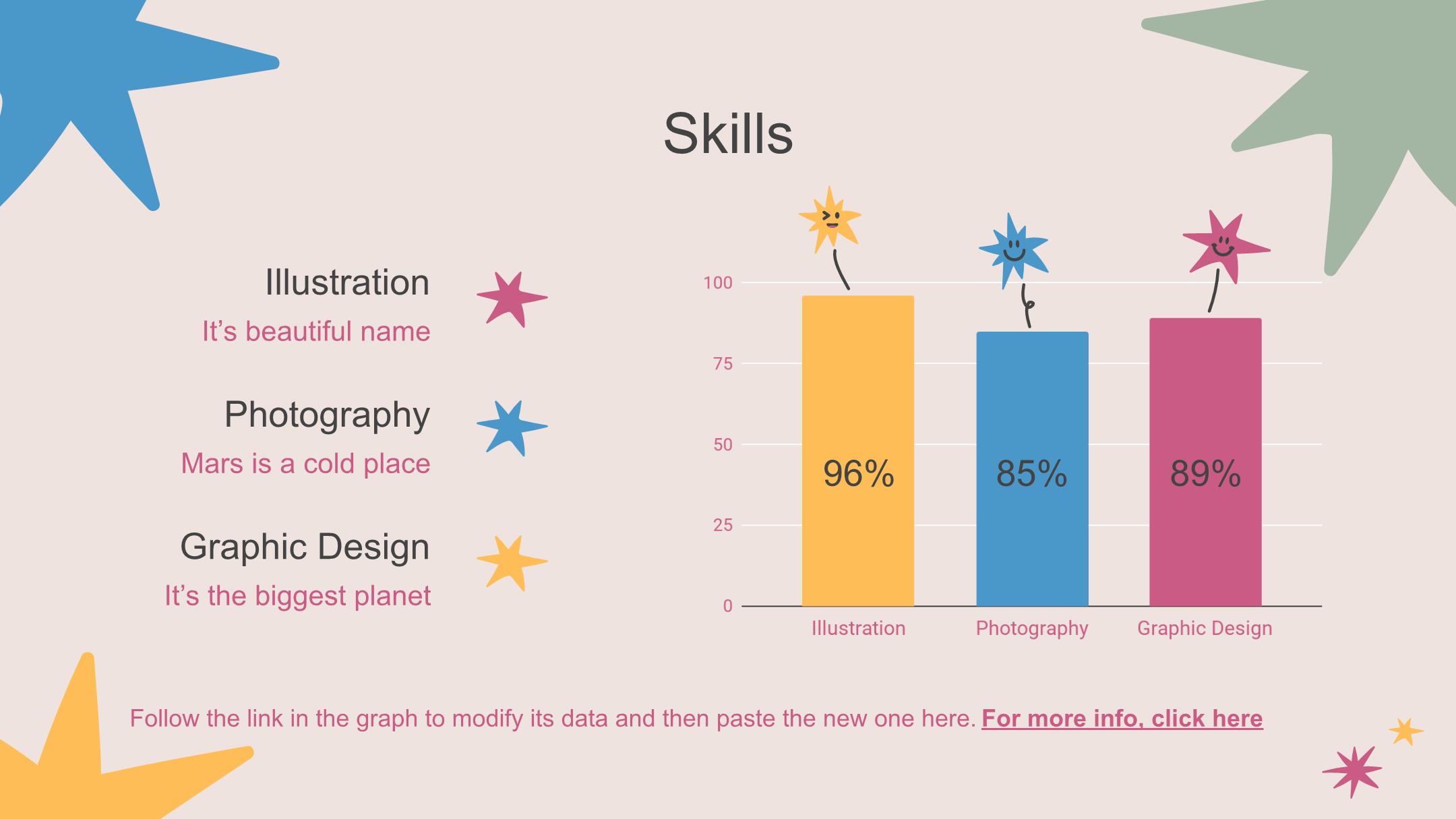 Skills

Illustration

It's beautiful name

Photography

Mars is a cold place

Graphic Design

It's the biggest planet

100
75
50
25
0

96%
85%
89%

Illustration
Photography
Graphic Design

Follow the link in the graph to modify its data and then paste the new one here. For more info, click here